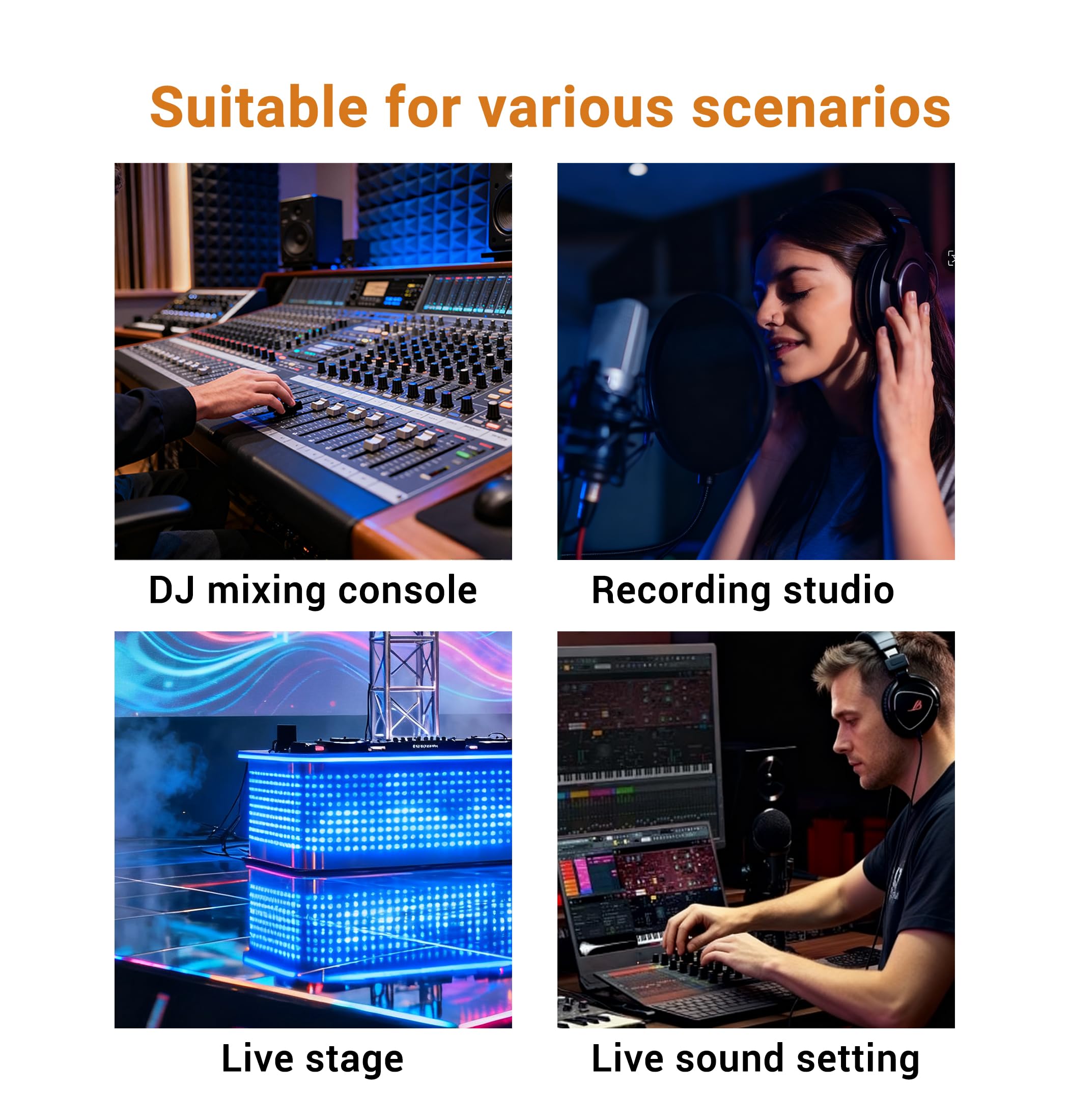 Suitable for various scenarios

DJ mixing console

Recording studio

Live stage

Live sound setting